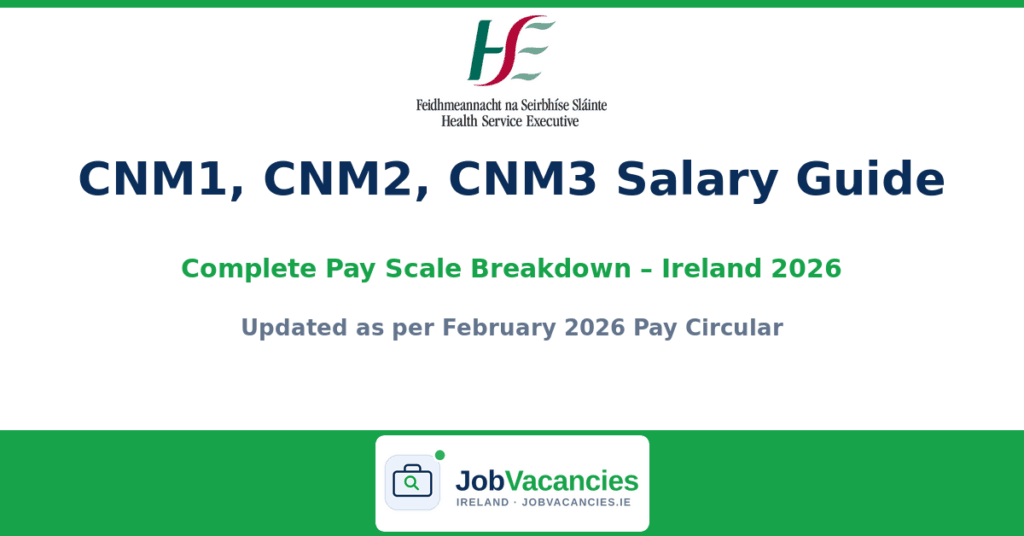 HSE
Feidhmeannacht na Seirbhíse Sláinte
Health Service Executive

CNM1, CNM2, CNM3 Salary Guide

Complete Pay Scale Breakdown – Ireland 2026

Updated as per February 2026 Pay Circular

JobVacancies
IRELAND · JOBVACANCIES.IE